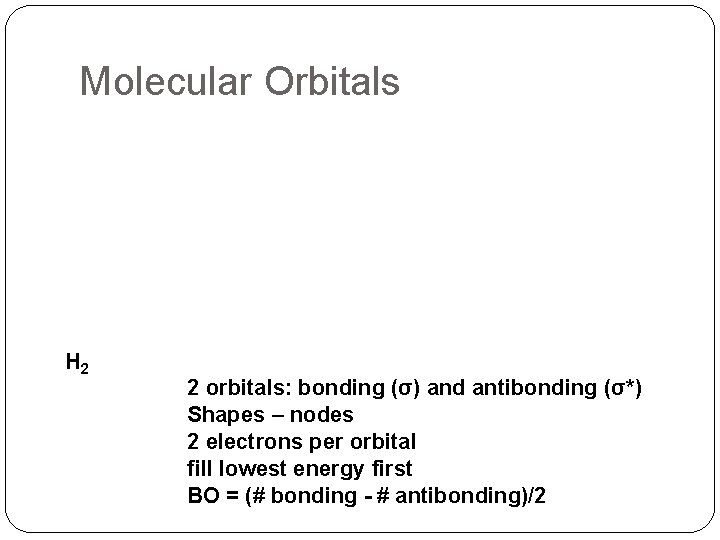 Molecular Orbitals

$H_2$

2 orbitals: bonding (σ) and antibonding (σ*)
Shapes – nodes
2 electrons per orbital
fill lowest energy first
BO = (# bonding - # antibonding)/2